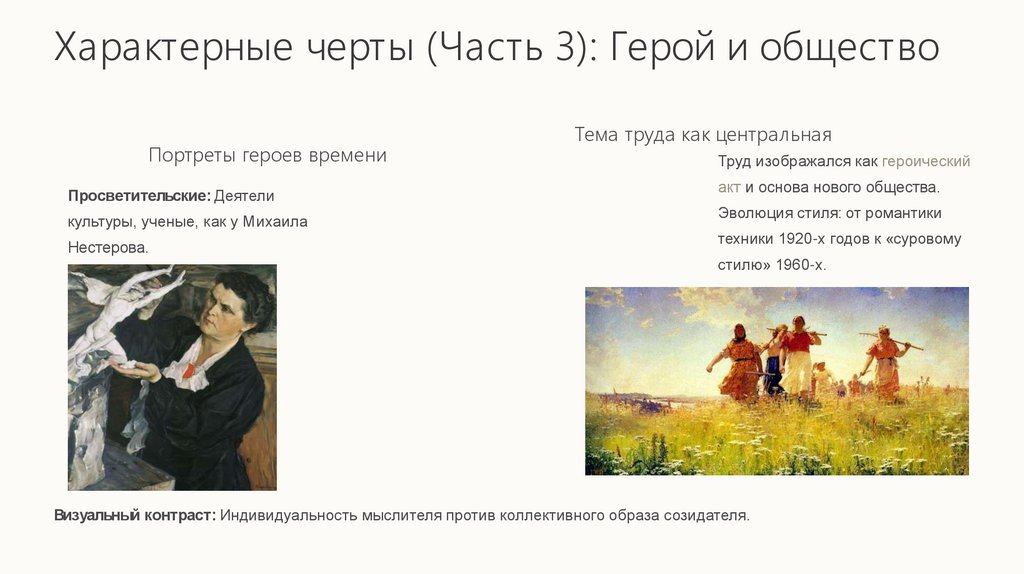 Характерные черты (Часть 3): Герой и общество

Портреты героев времени

Просветительские: Деятели культуры, ученые, как у Михаила Нестерова.

Тема труда как центральная

Труд изображался как героический акт и основа нового общества. Эволюция стиля: от романтики техники 1920-х годов к «суровому стилю» 1960-х.

Визуальный контраст: Индивидуальность мыслителя против коллективного образа созидателя.